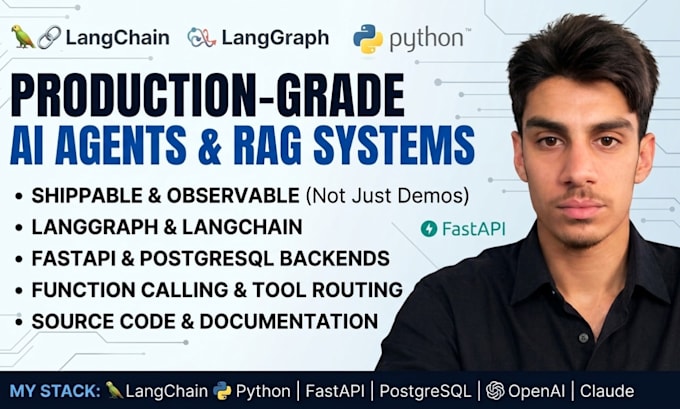 LangChain LangGraph python™

PRODUCTION-GRADE
AI AGENTS & RAG SYSTEMS

• SHIPPABLE & OBSERVABLE (Not Just Demos)
• LANGGRAPH & LANGCHAIN
• FASTAPI & POSTGRESQL BACKENDS
• FUNCTION CALLING & TOOL ROUTING
• SOURCE CODE & DOCUMENTATION

FastAPI

MY STACK: LangChain Python | FastAPI | PostgreSQL | OpenAI | Claude